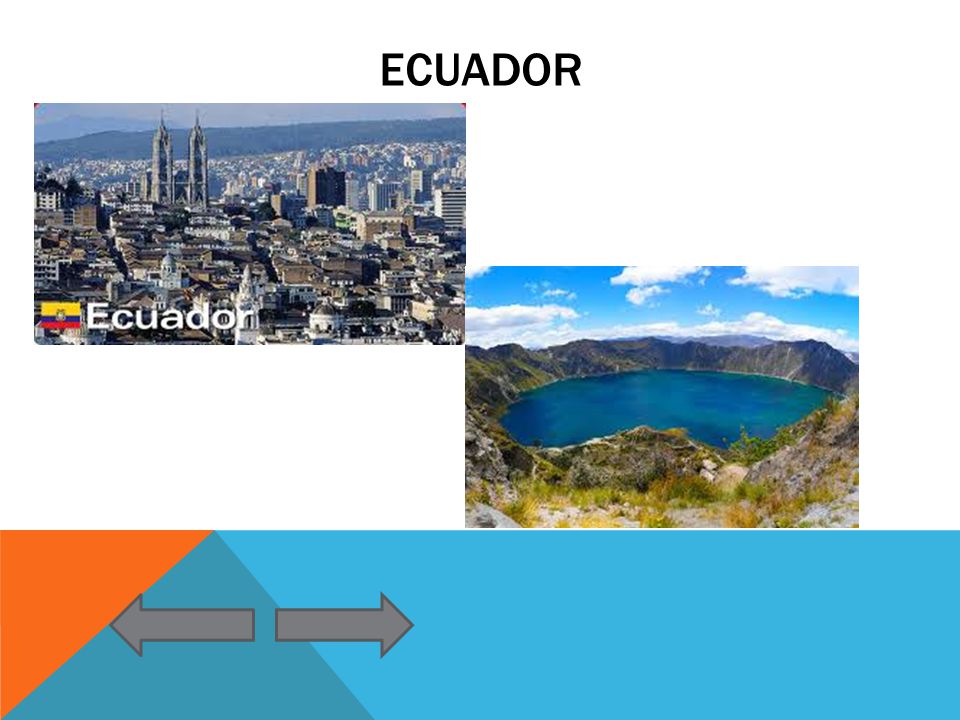 ECUADOR

Ecuador